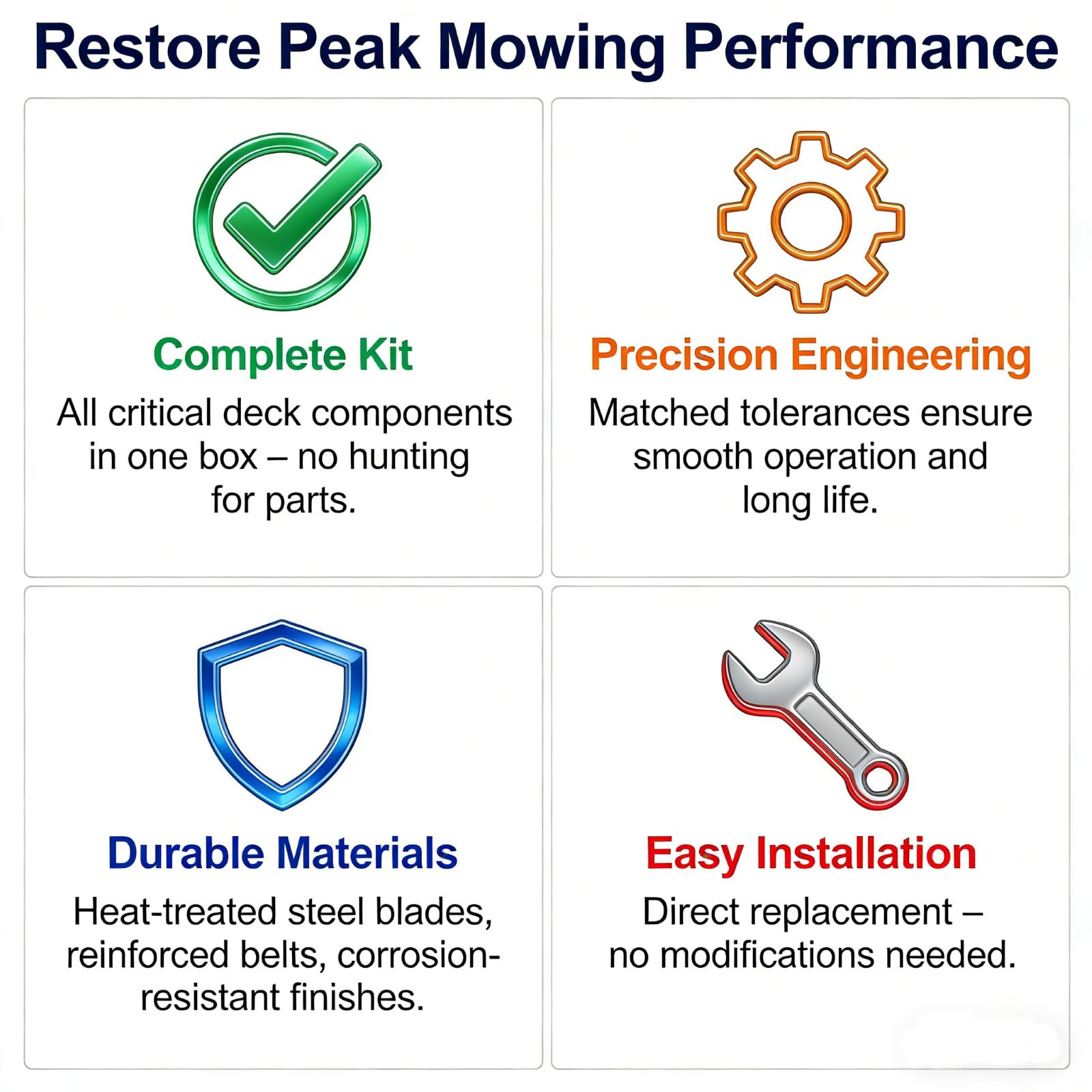 Restore Peak Mowing Performance

Complete Kit
All critical deck components in one box – no hunting for parts.

Precision Engineering
Matched tolerances ensure smooth operation and long life.

Durable Materials
Heat-treated steel blades, reinforced belts, corrosion-resistant finishes.

Easy Installation
Direct replacement – no modifications needed.